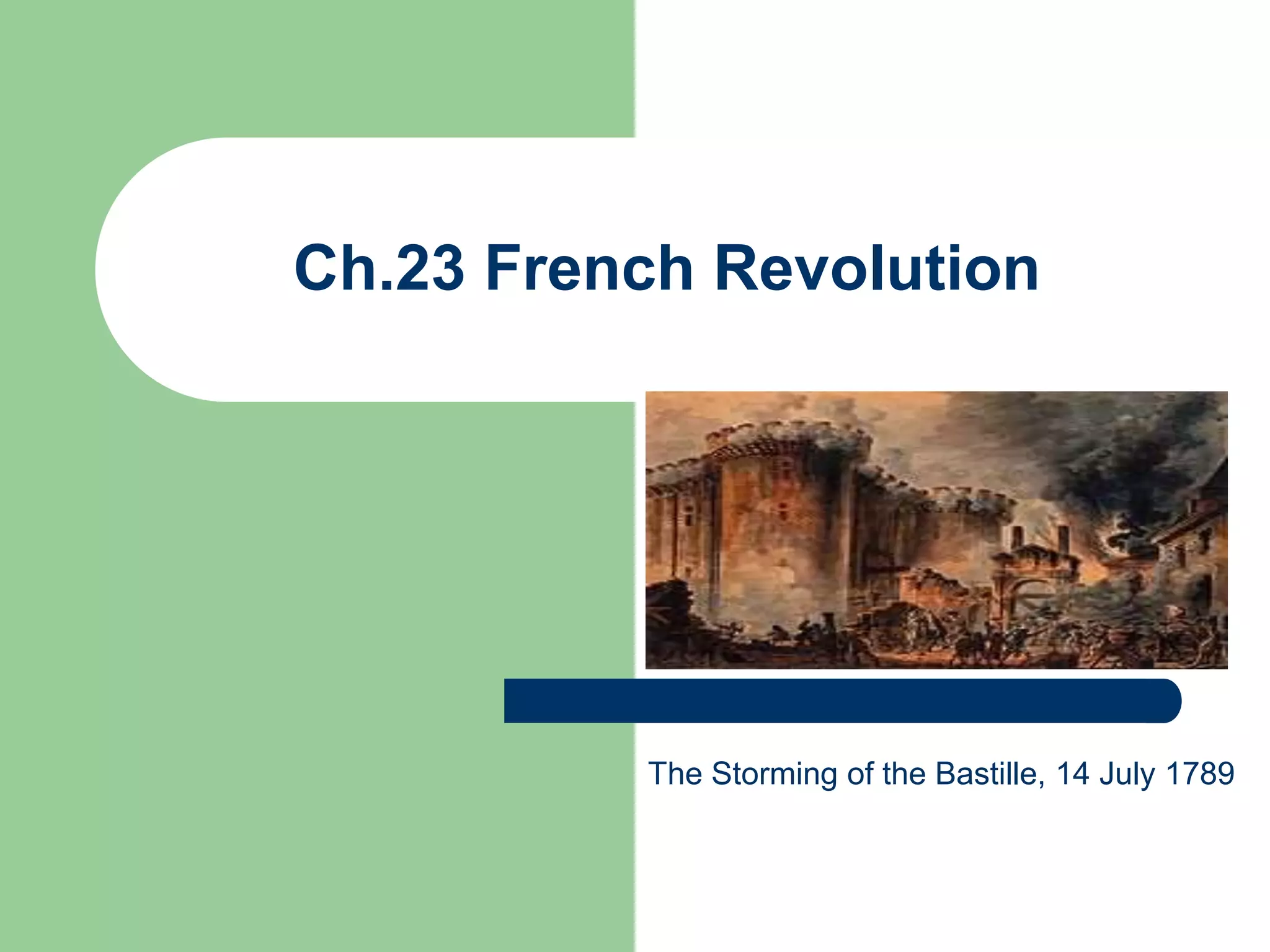 Ch.23 French Revolution

The Storming of the Bastille, 14 July 1789